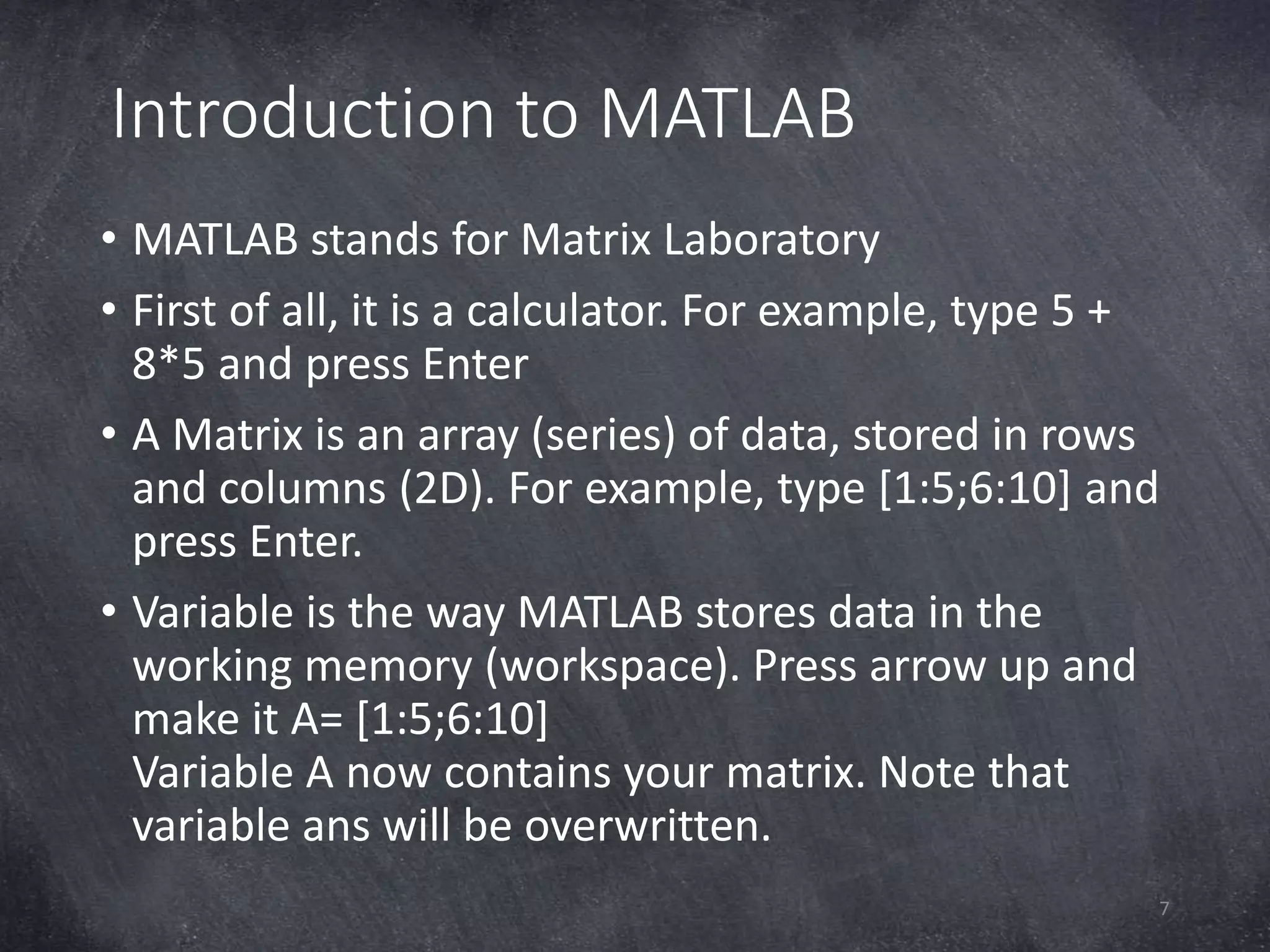 Introduction to MATLAB

• MATLAB stands for Matrix Laboratory

• First of all, it is a calculator. For example, type 5 + 8*5 and press Enter

• A Matrix is an array (series) of data, stored in rows and columns (2D). For example, type [1:5;6:10] and press Enter.

• Variable is the way MATLAB stores data in the working memory (workspace). Press arrow up and make it A= [1:5;6:10]
Variable A now contains your matrix. Note that variable ans will be overwritten.

7